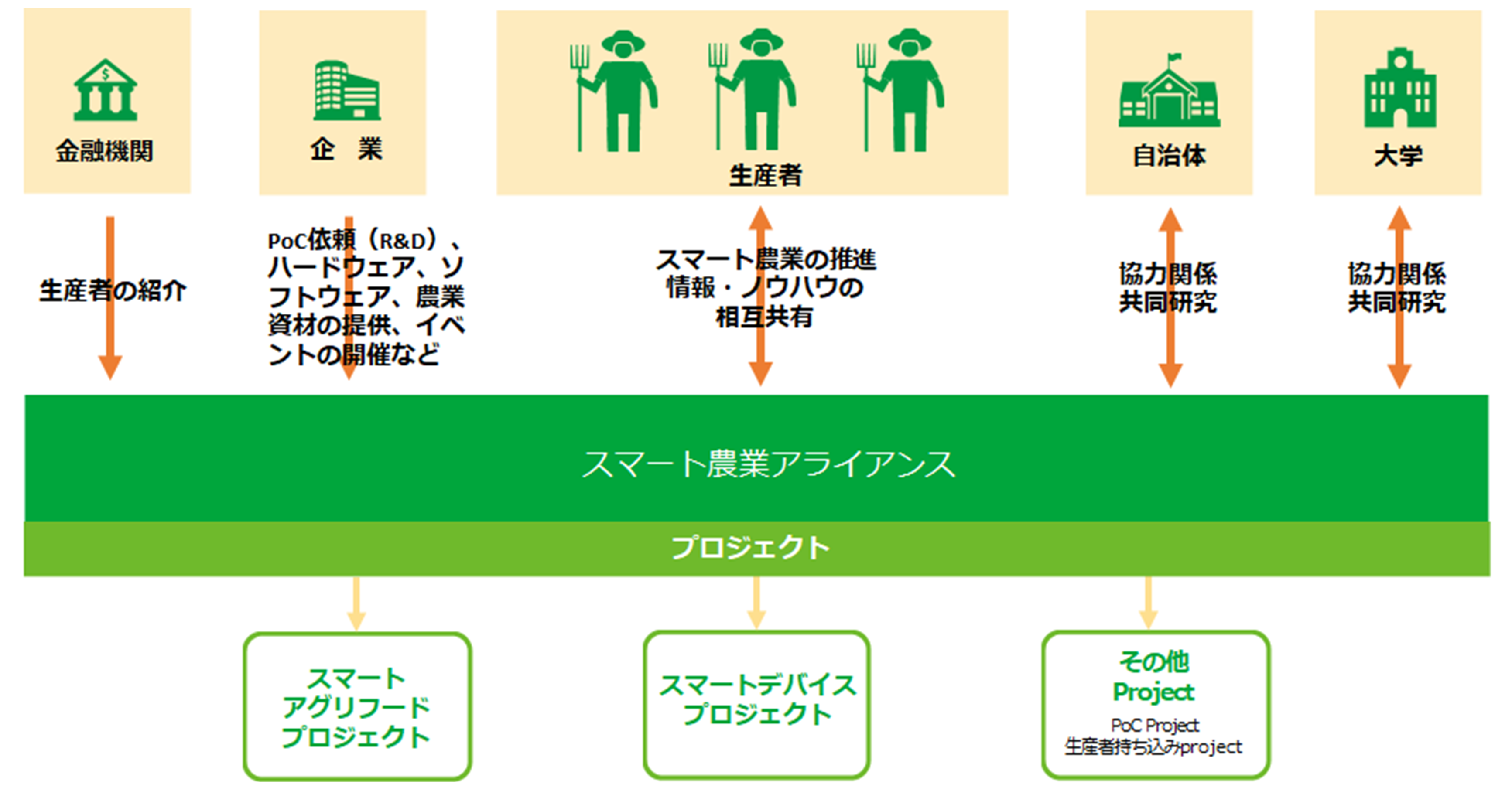 金融機関

企　業

生産者

自治体

大学

生産者の紹介

PoC依頼（R&D）、ハードウェア、ソフトウェア、農業資材の提供、イベントの開催など

スマート農業の推進
情報・ノウハウの
相互共有

協力関係
共同研究

協力関係
共同研究

スマート農業アライアンス

プロジェクト

スマート
アグリフード
プロジェクト

スマートデバイス
プロジェクト

その他
Project
PoC Project
生産者持ち込みproject